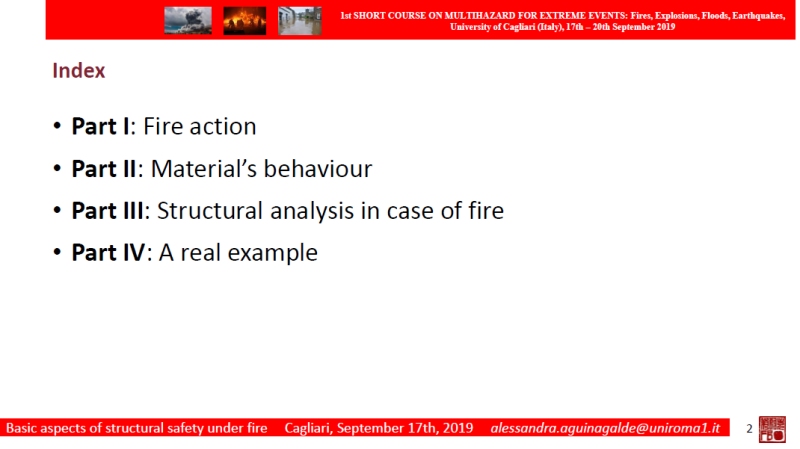 1st SHORT COURSE ON MULTIHAZARD FOR EXTREME EVENTS: Fires, Explosions, Floods, Earthquakes, University of Cagliari (Italy), 17th – 20th September 2019

Index

• Part I: Fire action
• Part II: Material's behaviour
• Part III: Structural analysis in case of fire
• Part IV: A real example

Basic aspects of structural safety under fire Cagliari, September 17th, 2019 alessandra.aguinagalde@uniroma1.it 2